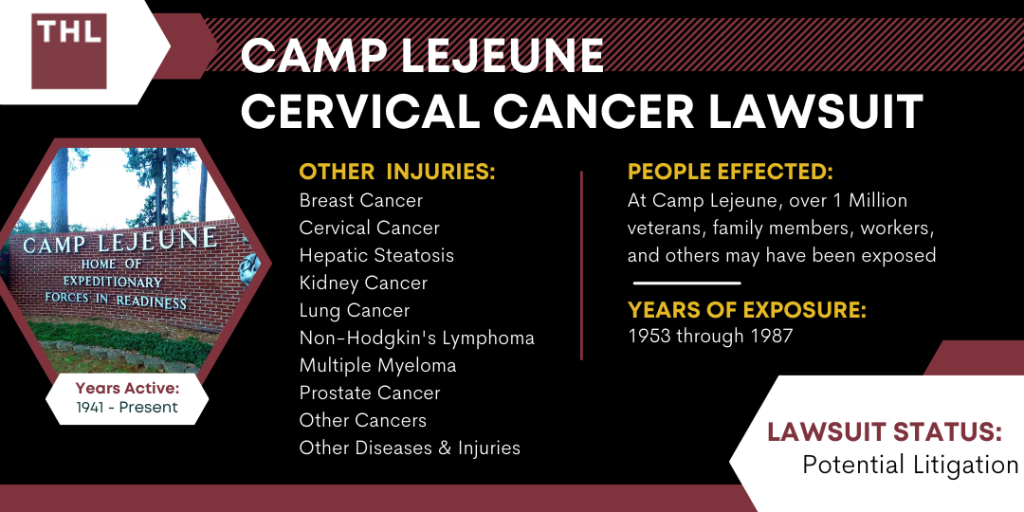 THL

CAMP LEJEUNE
CERVICAL CANCER LAWSUIT

CAMP LEJEUNE
HOME OF
EXPEDITIONARY
FORCES IN READINESS

Years Active:
1941 - Present

OTHER INJURIES:
Breast Cancer
Cervical Cancer
Hepatic Steatosis
Kidney Cancer
Lung Cancer
Non-Hodgkin's Lymphoma
Multiple Myeloma
Prostate Cancer
Other Cancers
Other Diseases & Injuries

PEOPLE EFFECTED:
At Camp Lejeune, over 1 Million veterans, family members, workers, and others may have been exposed

YEARS OF EXPOSURE:
1953 through 1987

LAWSUIT STATUS:
Potential Litigation